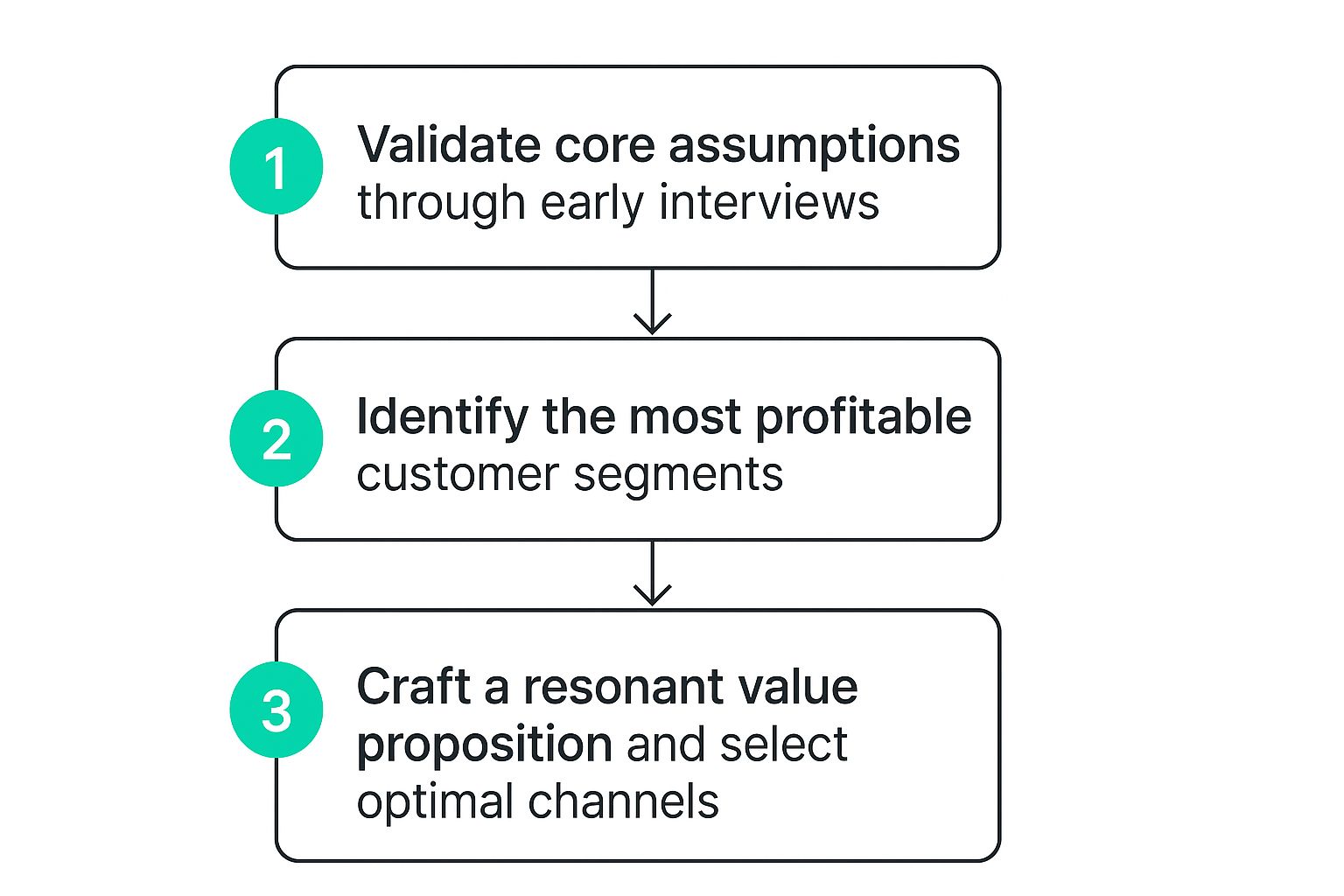 1
Validate core assumptions through early interviews

2
Identify the most profitable customer segments

3
Craft a resonant value proposition and select optimal channels